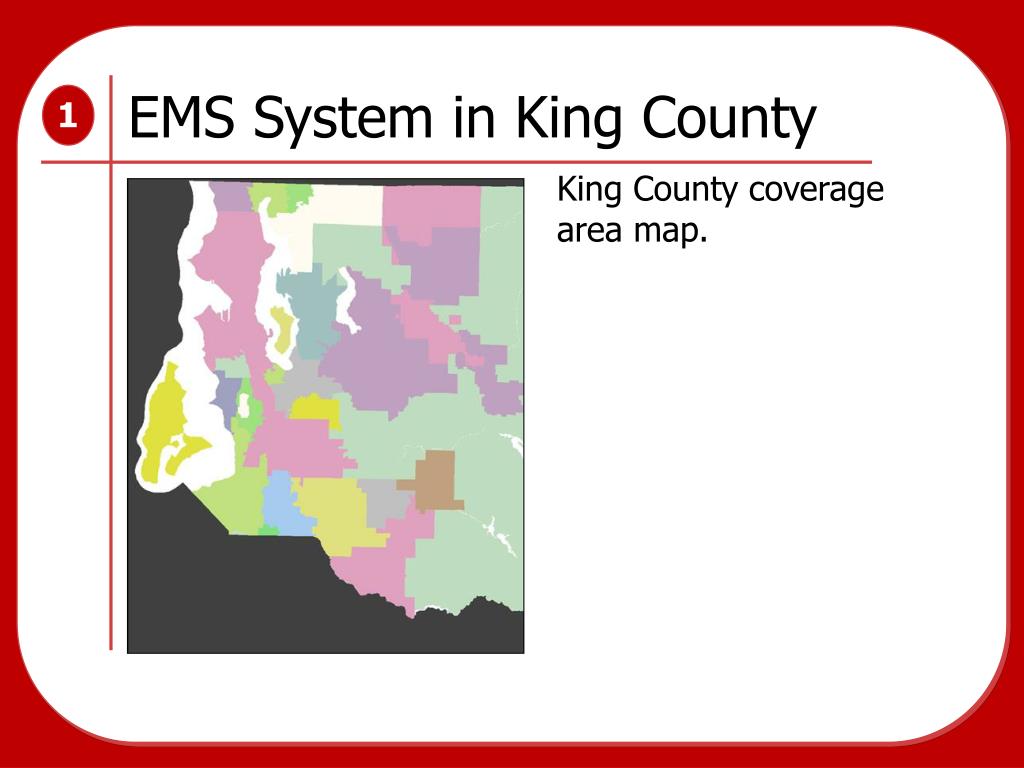 1

EMS System in King County

King County coverage area map.